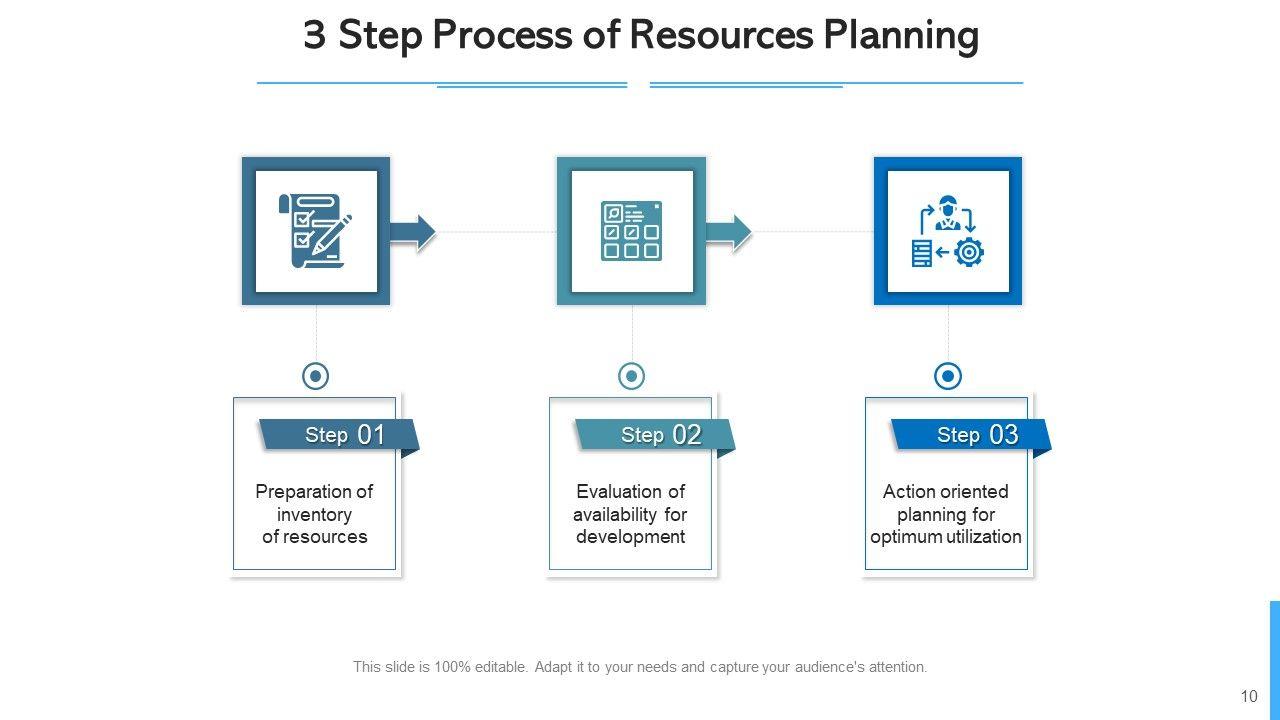 3 Step Process of Resources Planning

Step 01

Preparation of inventory of resources

Step 02

Evaluation of availability for development

Step 03

Action oriented planning for optimum utilization

This slide is 100% editable. Adapt it to your needs and capture your audience's attention.

10